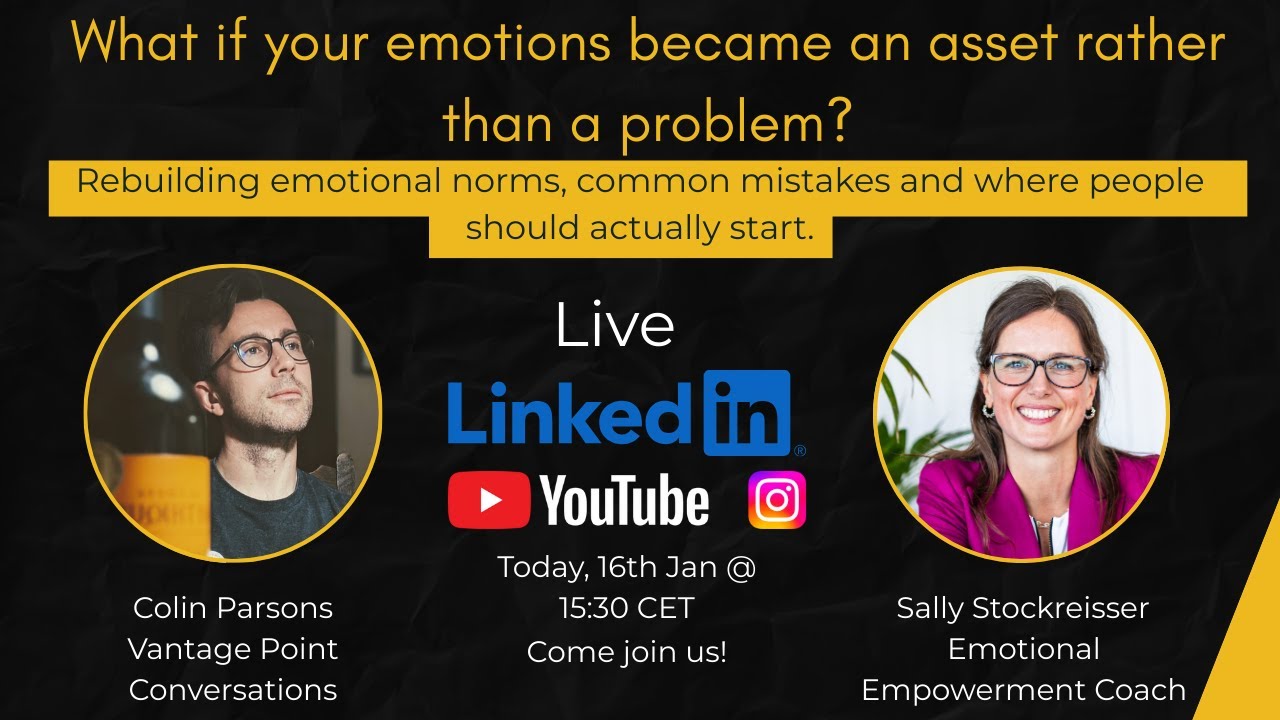 What if your emotions became an asset rather than a problem?

Rebuilding emotional norms, common mistakes and where people should actually start.

Live

LinkedIn

YouTube

Today, 16th Jan @ 15:30 CET
Come join us!

Colin Parsons
Vantage Point
Conversations

Sally Stockreisser
Emotional
Empowerment Coach